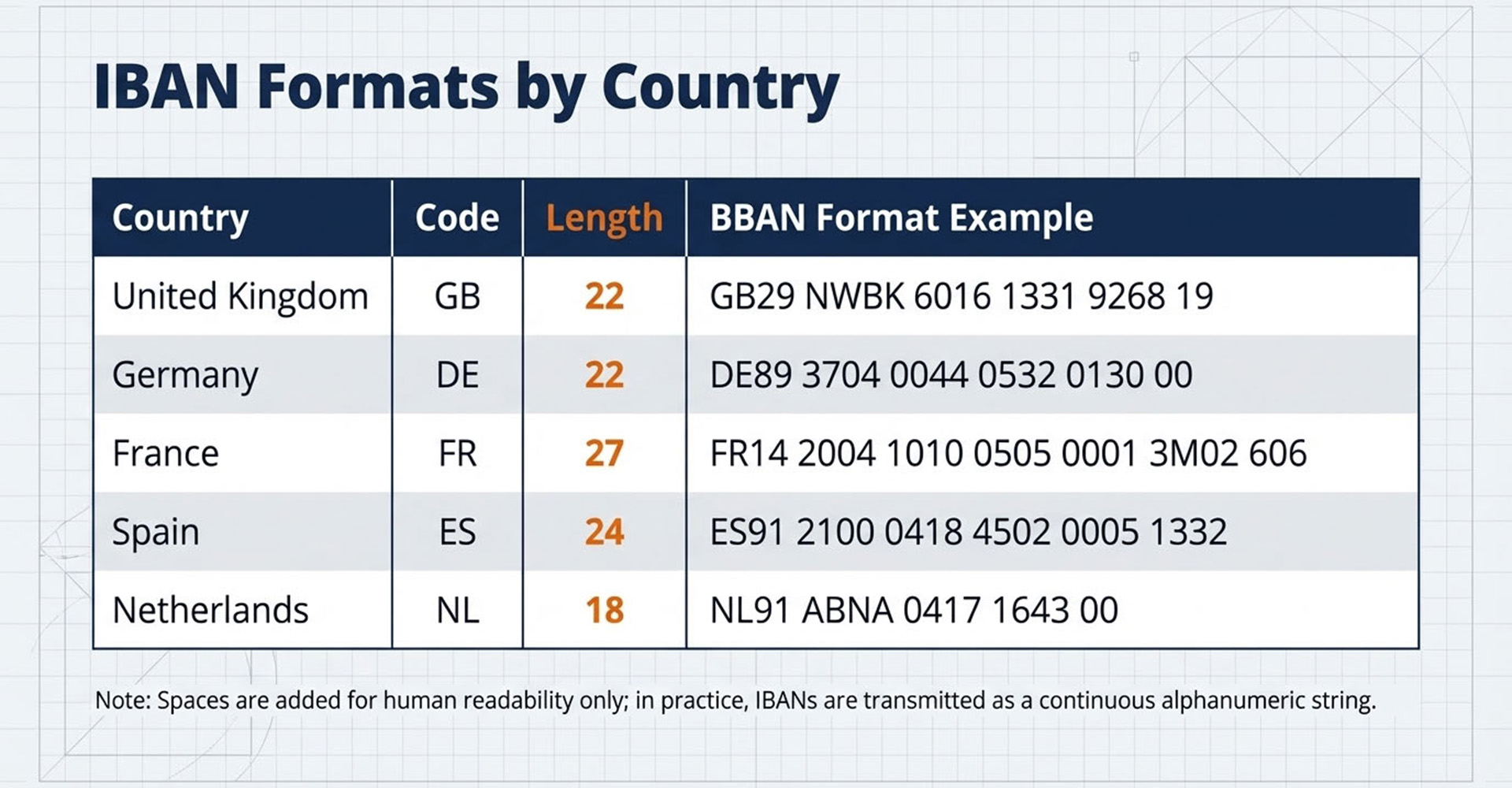 IBAN Formats by Country

| Country | Code | Length | BBAN Format Example |
|---|---|---|---|
| United Kingdom | GB | 22 | GB29 NWBK 6016 1331 9268 19 |
| Germany | DE | 22 | DE89 3704 0044 0532 0130 00 |
| France | FR | 27 | FR14 2004 1010 0505 0001 3M02 606 |
| Spain | ES | 24 | ES91 2100 0418 4502 0005 1332 |
| Netherlands | NL | 18 | NL91 ABNA 0417 1643 00 |

Note: Spaces are added for human readability only; in practice, IBANs are transmitted as a continuous alphanumeric string.